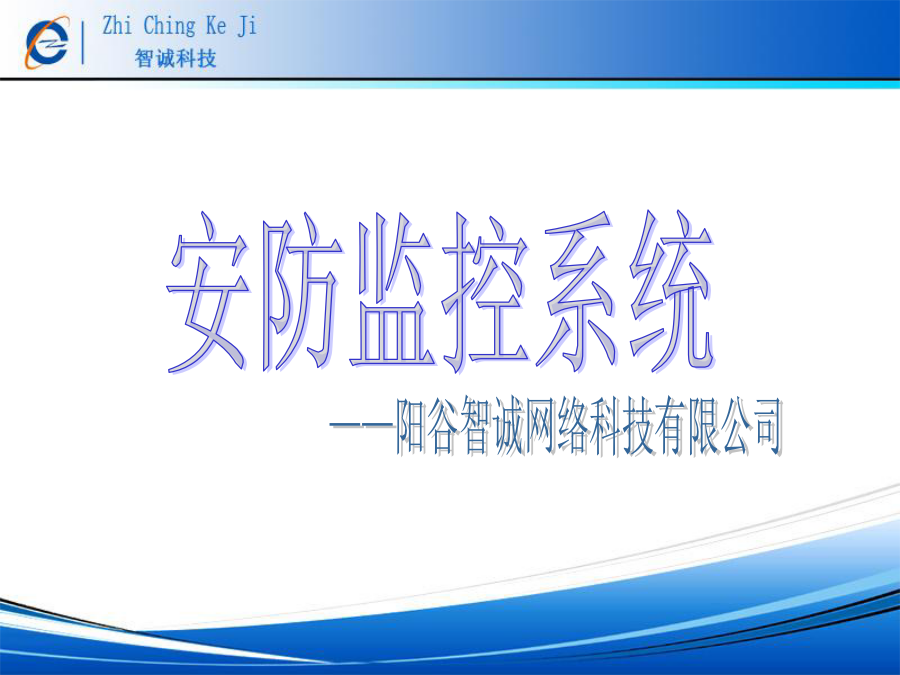 Zhi Ching Ke Ji
智诚科技

安防监控系统

——阳谷智诚网络科技有限公司